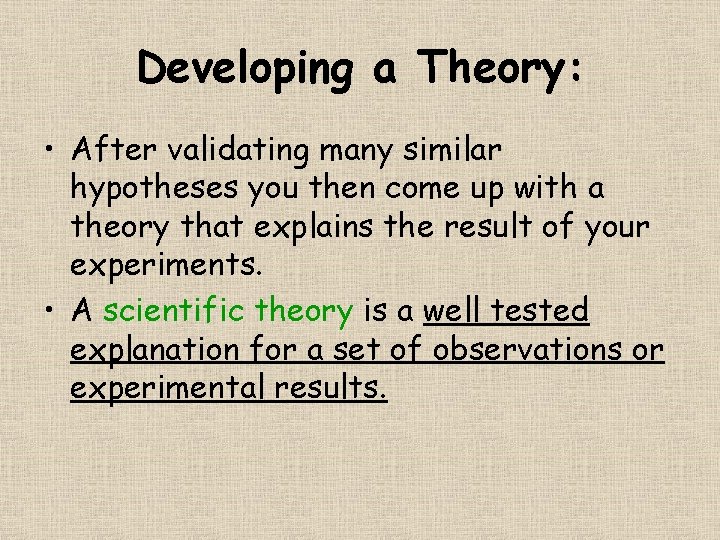 Developing a Theory:

• After validating many similar hypotheses you then come up with a theory that explains the result of your experiments.

• A scientific theory is a well tested explanation for a set of observations or experimental results.